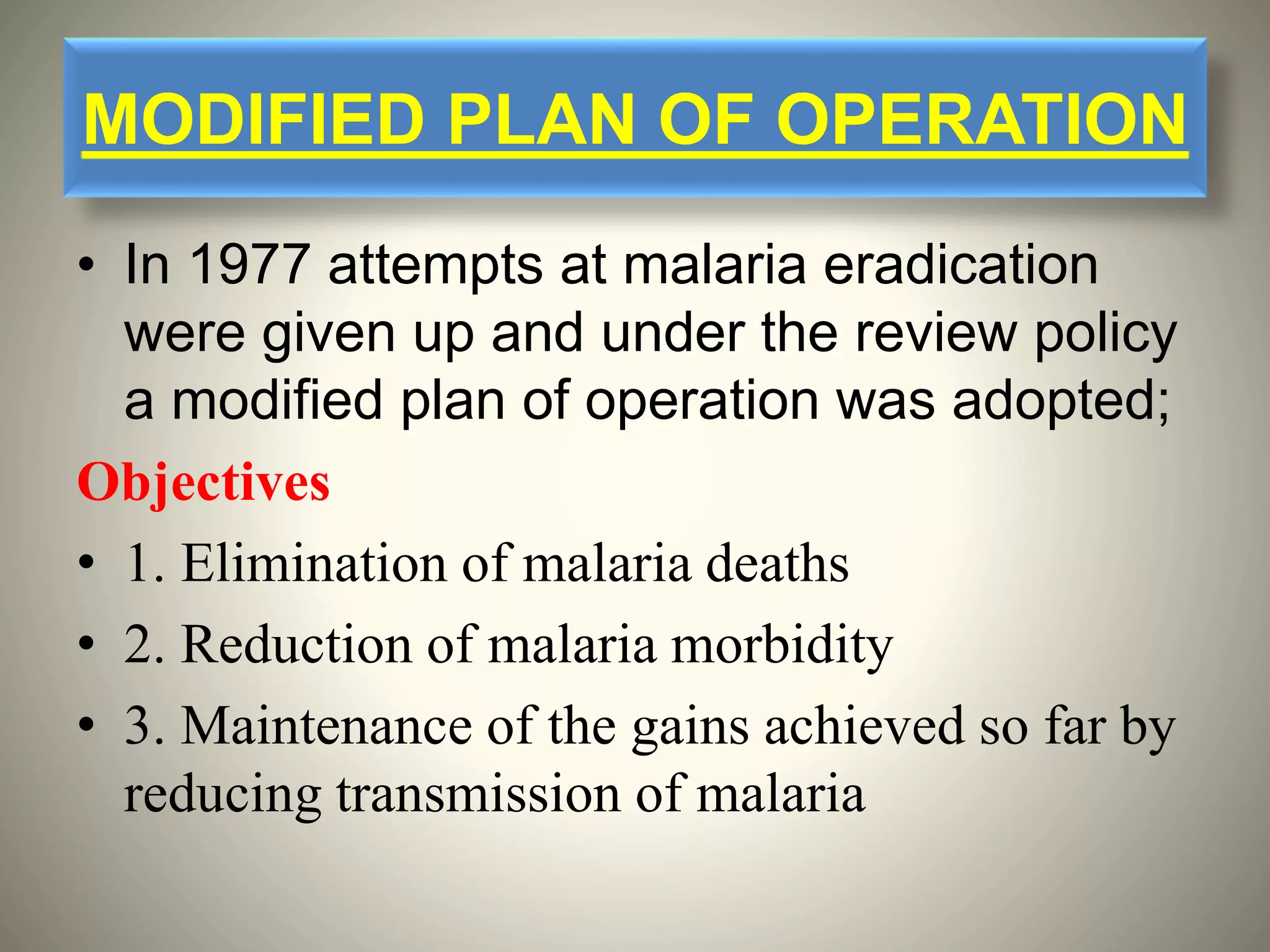 MODIFIED PLAN OF OPERATION

• In 1977 attempts at malaria eradication were given up and under the review policy a modified plan of operation was adopted;

Objectives

• 1. Elimination of malaria deaths

• 2. Reduction of malaria morbidity

• 3. Maintenance of the gains achieved so far by reducing transmission of malaria